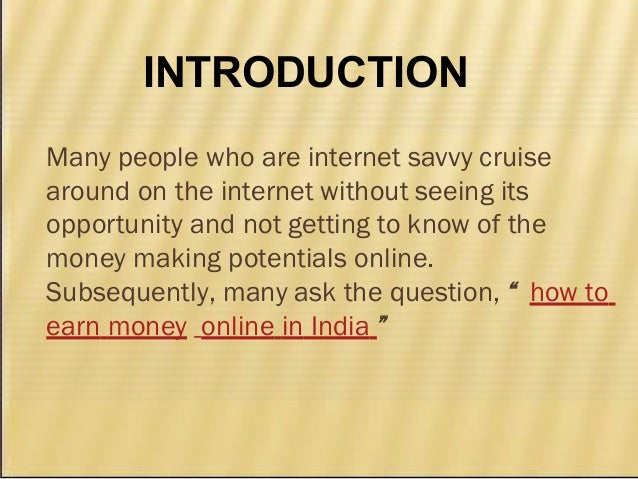 INTRODUCTION

Many people who are internet savvy cruise around on the internet without seeing its opportunity and not getting to know of the money making potentials online. Subsequently, many ask the question, “ how to earn money online in India ”